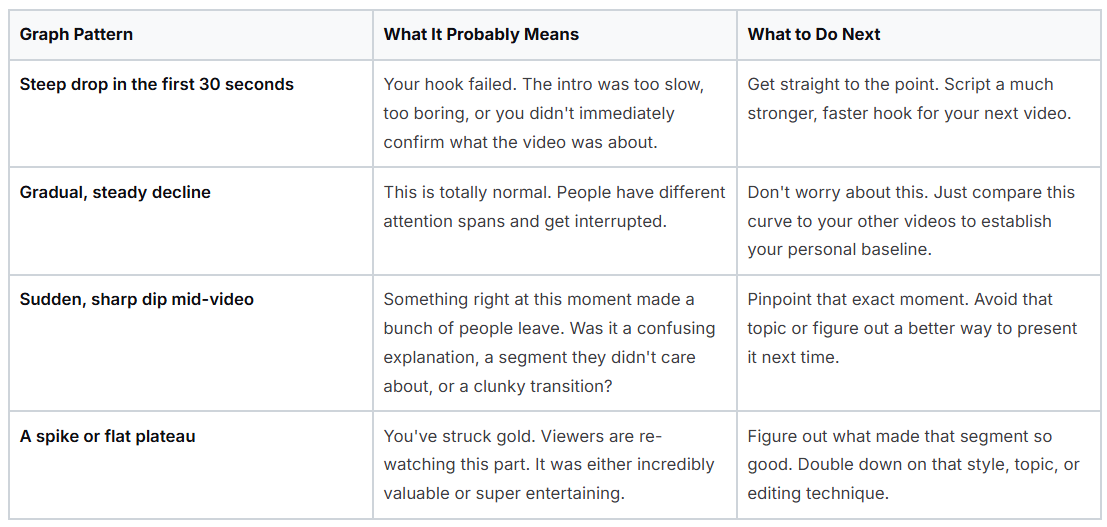 | Graph Pattern | What It Probably Means | What to Do Next |
|---|---|---|
| Steep drop in the first 30 seconds | Your hook failed. The intro was too slow, too boring, or you didn't immediately confirm what the video was about. | Get straight to the point. Script a much stronger, faster hook for your next video. |
| Gradual, steady decline | This is totally normal. People have different attention spans and get interrupted. | Don't worry about this. Just compare this curve to your other videos to establish your personal baseline. |
| Sudden, sharp dip mid-video | Something right at this moment made a bunch of people leave. Was it a confusing explanation, a segment they didn't care about, or a clunky transition? | Pinpoint that exact moment. Avoid that topic or figure out a better way to present it next time. |
| A spike or flat plateau | You've struck gold. Viewers are re-watching this part. It was either incredibly valuable or super entertaining. | Figure out what made that segment so good. Double down on that style, topic, or editing technique. |